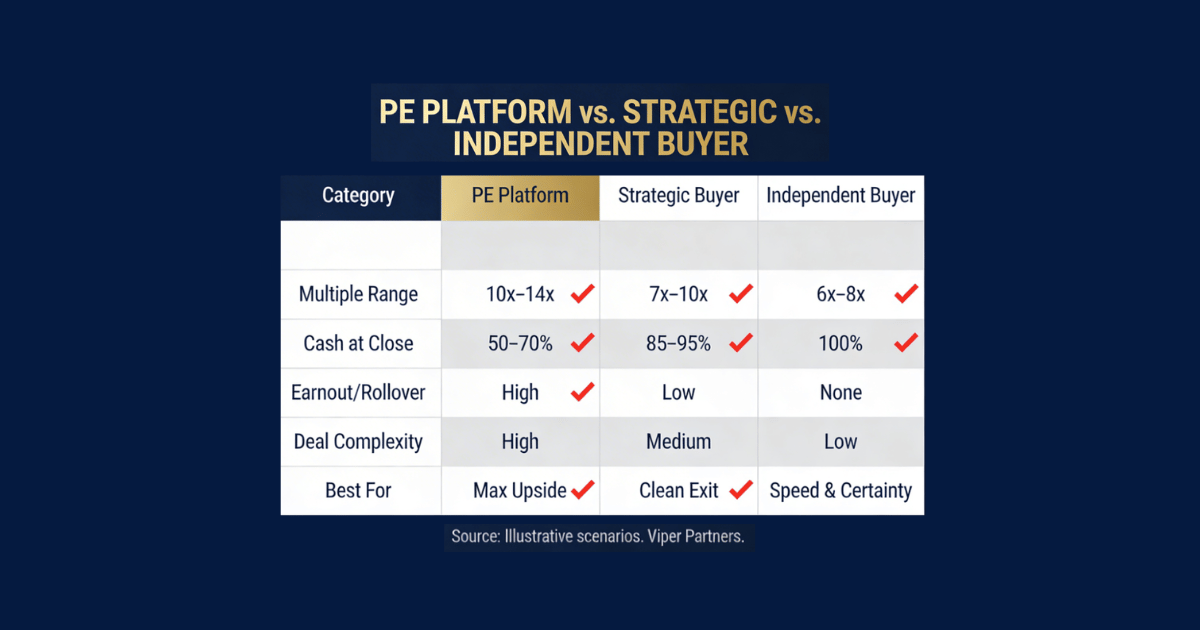 PE PLATFORM vs. STRATEGIC vs. INDEPENDENT BUYER

| Category | PE Platform | Strategic Buyer | Independent Buyer |
|---|---|---|---|
| | | | |
| Multiple Range | 10x–14x ✓ | 7x–10x ✓ | 6x–8x ✓ |
| Cash at Close | 50–70% ✓ | 85–95% ✓ | 100% ✓ |
| Earnout/Rollover | High ✓ | Low | None |
| Deal Complexity | High | Medium | Low |
| Best For | Max Upside ✓ | Clean Exit ✓ | Speed & Certainty |

Source: Illustrative scenarios. Viper Partners.